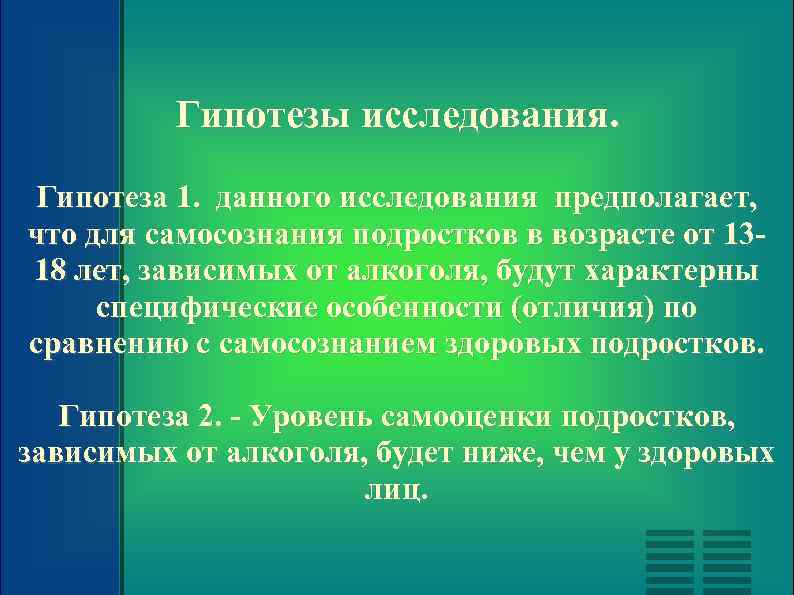 Гипотезы исследования.

Гипотеза 1. данного исследования предполагает, что для самосознания подростков в возрасте от 13-18 лет, зависимых от алкоголя, будут характерны специфические особенности (отличия) по сравнению с самосознанием здоровых подростков.

Гипотеза 2. - Уровень самооценки подростков, зависимых от алкоголя, будет ниже, чем у здоровых лиц.